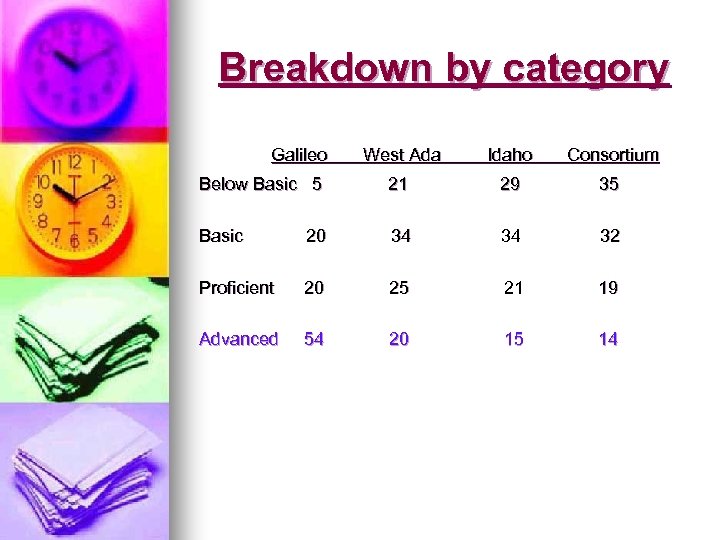 Breakdown by category

| | Galileo | West Ada | Idaho | Consortium |
|---|---|---|---|---|
| Below Basic | 5 | 21 | 29 | 35 |
| Basic | 20 | 34 | 34 | 32 |
| Proficient | 20 | 25 | 21 | 19 |
| Advanced | 54 | 20 | 15 | 14 |